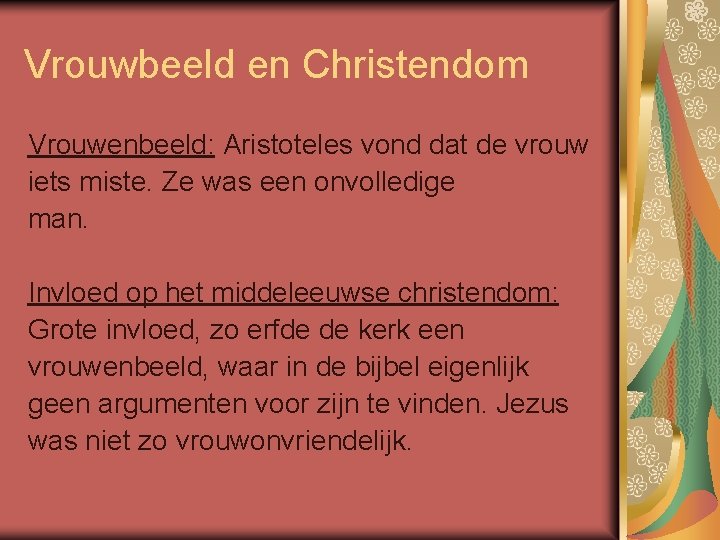 Vrouwbeeld en Christendom

Vrouwenbeeld: Aristoteles vond dat de vrouw iets miste. Ze was een onvolledige man.

Invloed op het middeleeuwse christendom: Grote invloed, zo erfde de kerk een vrouwenbeeld, waar in de bijbel eigenlijk geen argumenten voor zijn te vinden. Jezus was niet zo vrouwonvriendelijk.